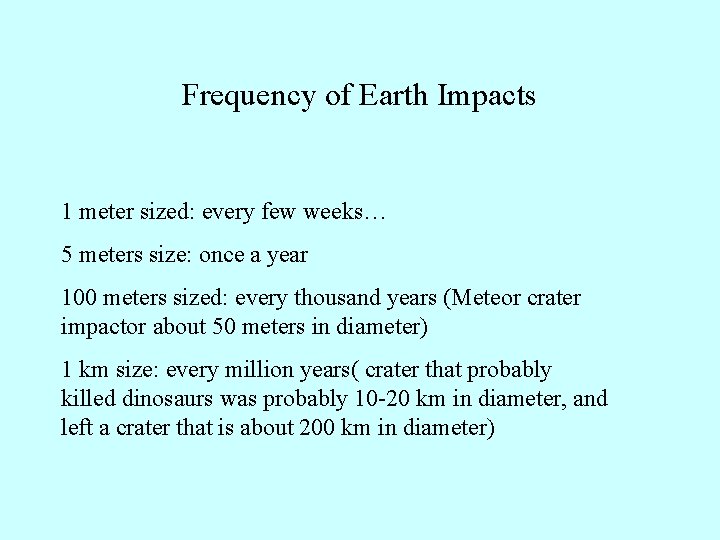 Frequency of Earth Impacts

1 meter sized: every few weeks…

5 meters size: once a year

100 meters sized: every thousand years (Meteor crater impactor about 50 meters in diameter)

1 km size: every million years( crater that probably killed dinosaurs was probably 10-20 km in diameter, and left a crater that is about 200 km in diameter)